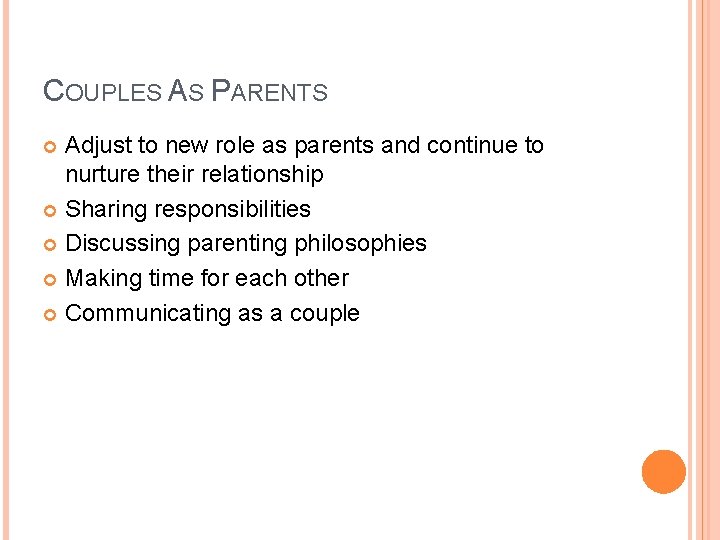 COUPLES AS PARENTS

Adjust to new role as parents and continue to nurture their relationship
Sharing responsibilities
Discussing parenting philosophies
Making time for each other
Communicating as a couple